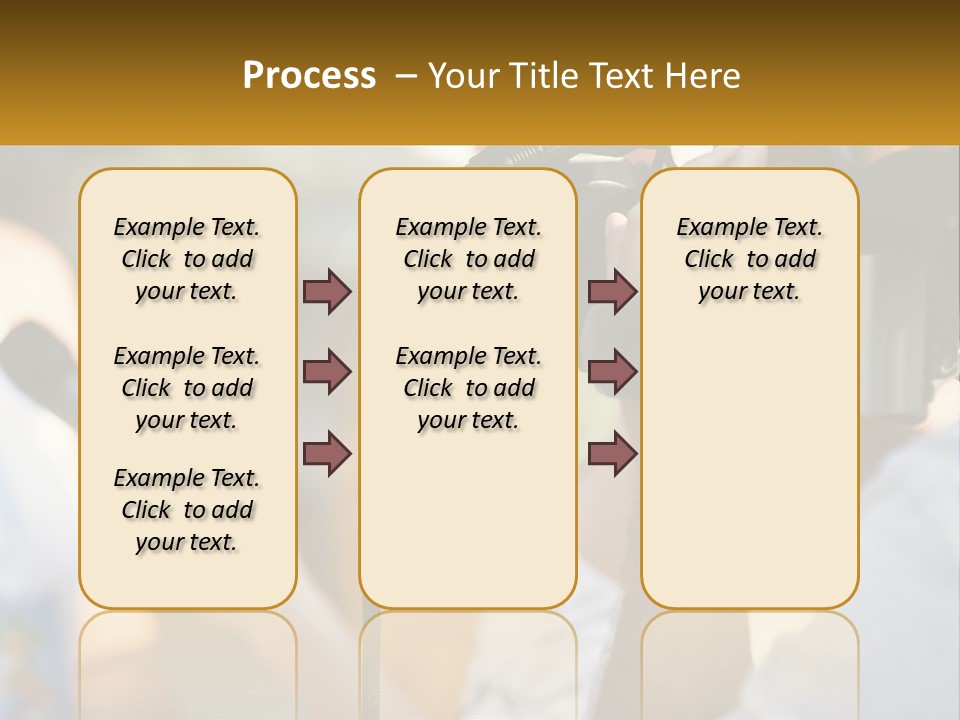 Process – Your Title Text Here

Example Text. Click to add your text.

Example Text. Click to add your text.

Example Text. Click to add your text.

Example Text. Click to add your text.

Example Text. Click to add your text.

Example Text. Click to add your text.